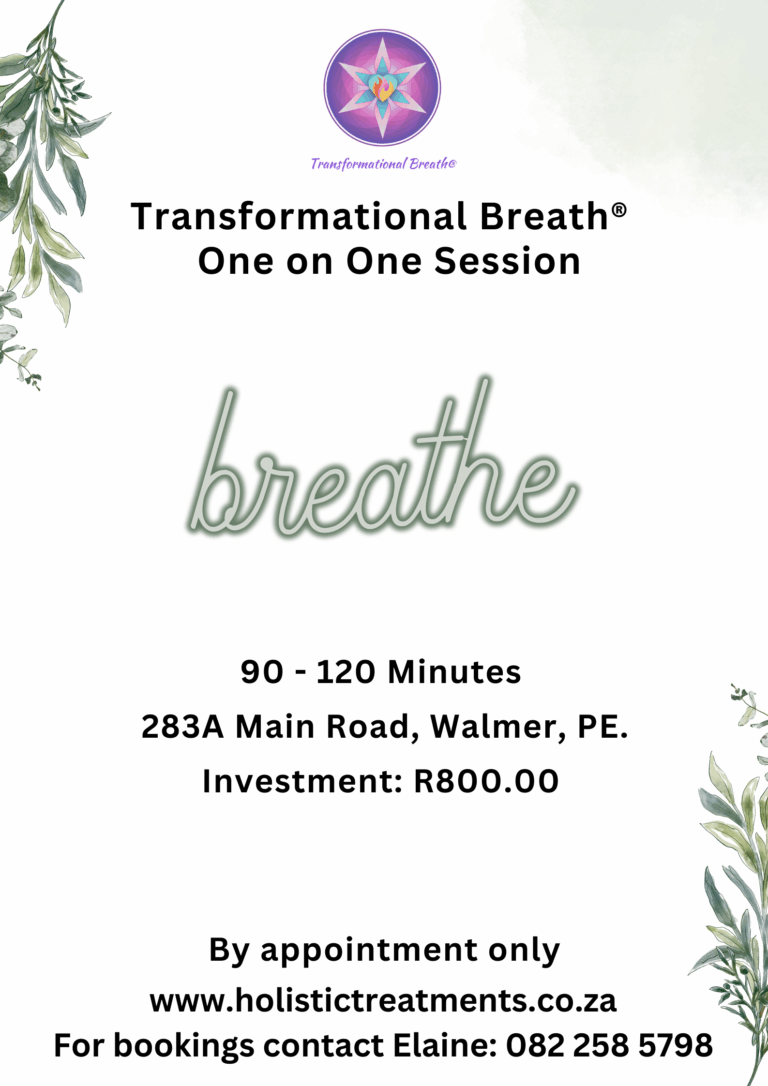 Transformational Breath®

Transformational Breath®
One on One Session

breathe

90 - 120 Minutes
283A Main Road, Walmer, PE.
Investment: R800.00

By appointment only
www.holistictreatments.co.za
For bookings contact Elaine: 082 258 5798